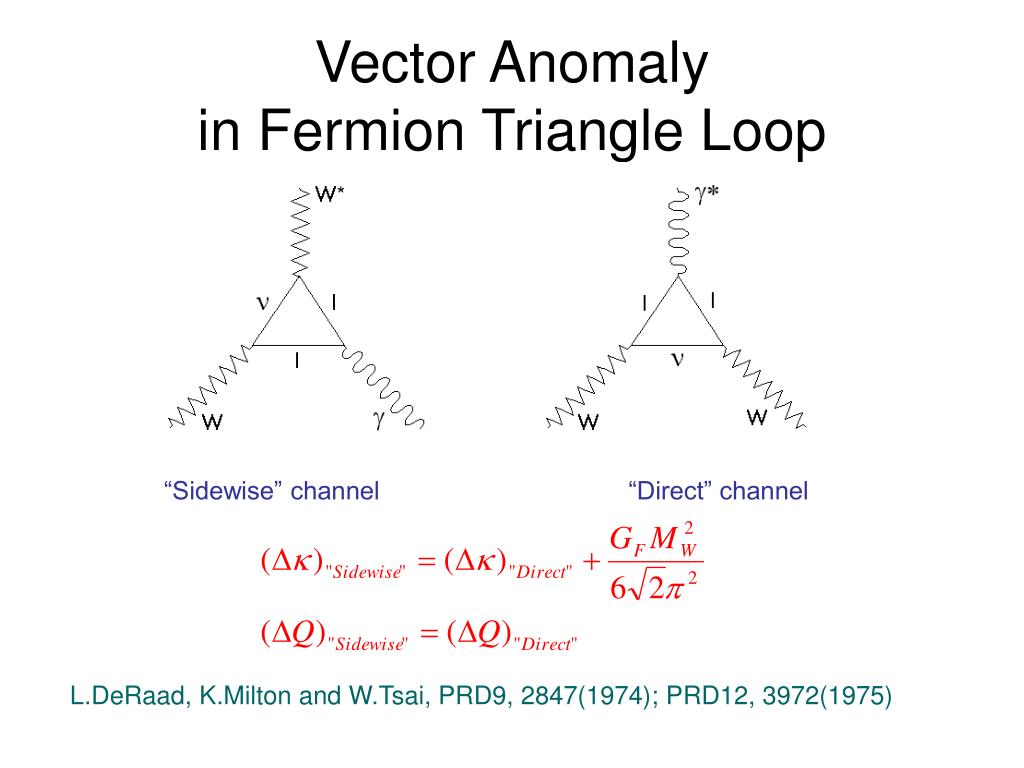 Vector Anomaly
in Fermion Triangle Loop

W*

$\nu$ l

l

W $\gamma$

$\gamma$*

l l

$\nu$

W W

“Sidewise” channel

“Direct” channel

$(\Delta\kappa)_{"Sidewise"} = (\Delta\kappa)_{"Direct"} + \frac{G_F M_W^2}{6\sqrt{2}\pi^2}$

$(\Delta Q)_{"Sidewise"} = (\Delta Q)_{"Direct"}$

L.DeRaad, K.Milton and W.Tsai, PRD9, 2847(1974); PRD12, 3972(1975)